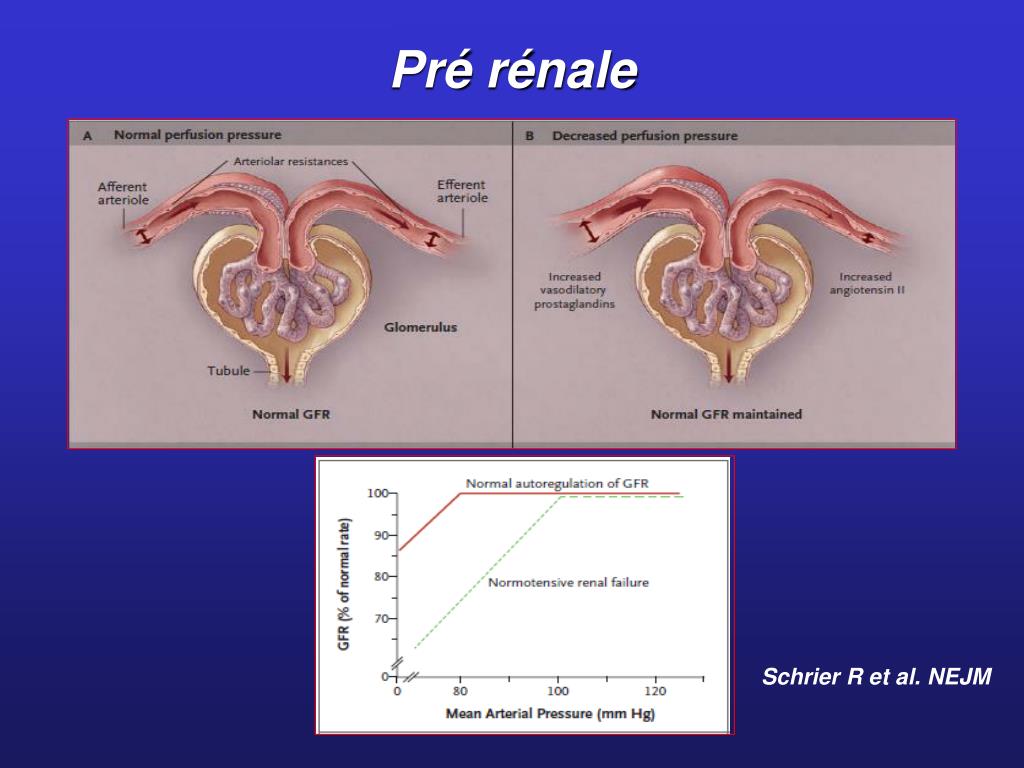 Pré rénale

A Normal perfusion pressure

Arteriolar resistances

Afferent arteriole

Efferent arteriole

Glomerulus

Tubule

Normal GFR

B Decreased perfusion pressure

Increased vasodilatory prostaglandins

Increased angiotensin II

Normal GFR maintained

Normal autoregulation of GFR

Normotensive renal failure

GFR (% of normal rate)

100
90
80
70
0

0 80 100 120

Mean Arterial Pressure (mm Hg)

Schrier R et al. NEJM